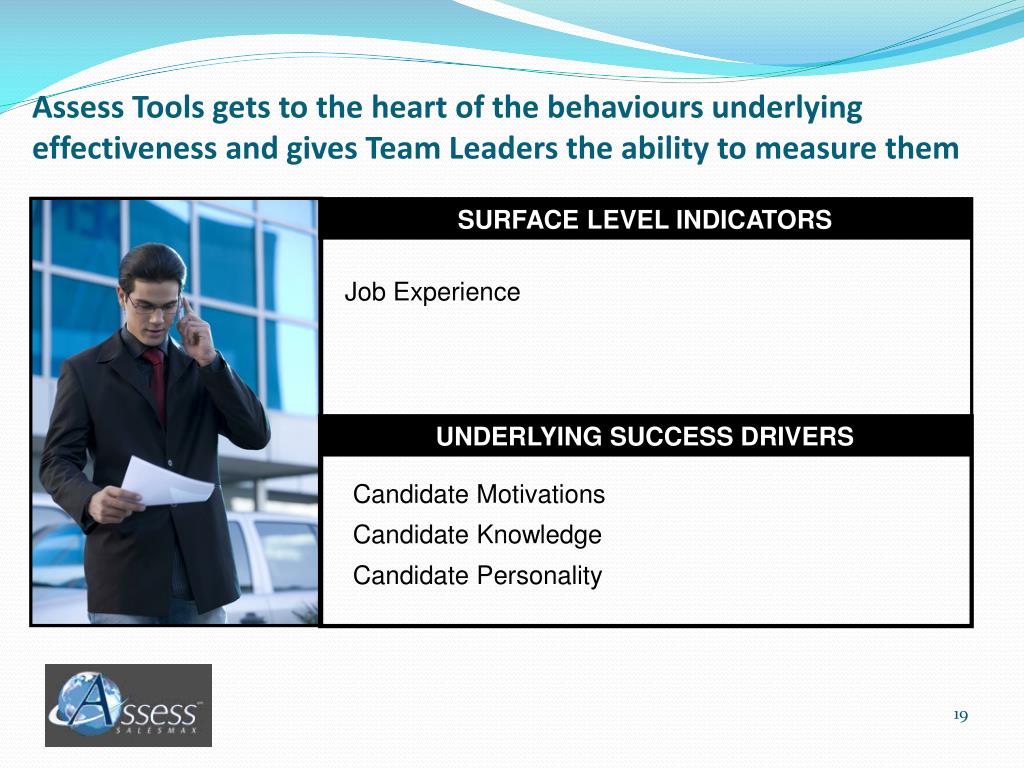 Assess Tools gets to the heart of the behaviours underlying effectiveness and gives Team Leaders the ability to measure them

SURFACE LEVEL INDICATORS

Job Experience

UNDERLYING SUCCESS DRIVERS

Candidate Motivations
Candidate Knowledge
Candidate Personality

Assess SALESMAX

19